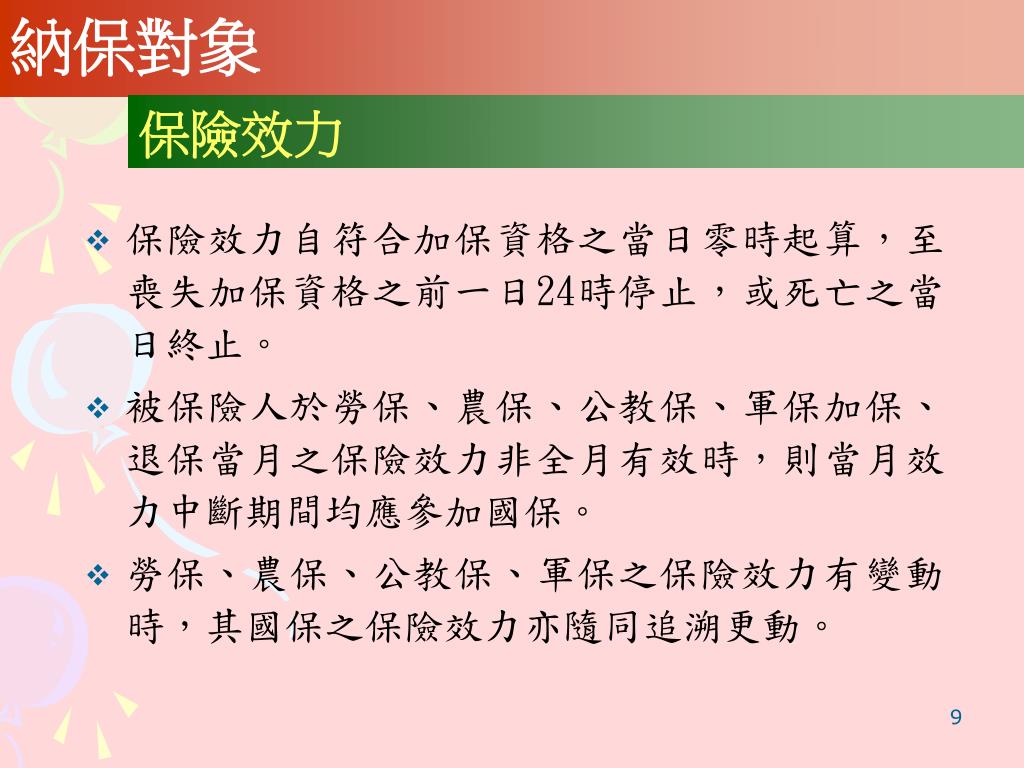 納保對象

保險效力

❖ 保險效力自符合加保資格之當日零時起算，至喪失加保資格之前一日24時停止，或死亡之當日終止。

❖ 被保險人於勞保、農保、公教保、軍保加保、退保當月之保險效力非全月有效時，則當月效力中斷期間均應參加國保。

❖ 勞保、農保、公教保、軍保之保險效力有變動時，其國保之保險效力亦隨同追溯更動。

9